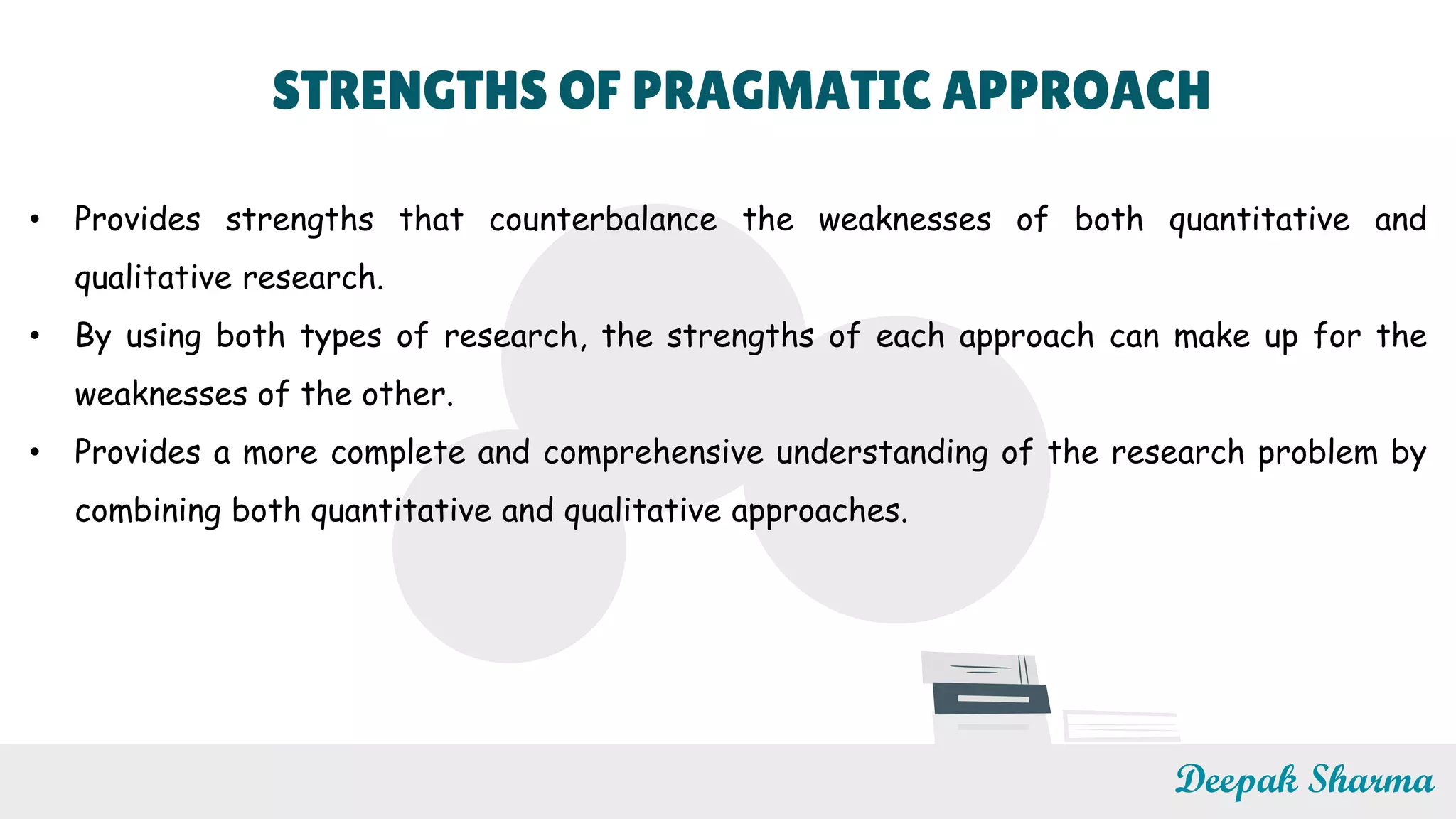 STRENGTHS OF PRAGMATIC APPROACH

• Provides strengths that counterbalance the weaknesses of both quantitative and qualitative research.

• By using both types of research, the strengths of each approach can make up for the weaknesses of the other.

• Provides a more complete and comprehensive understanding of the research problem by combining both quantitative and qualitative approaches.

Deepak Sharma